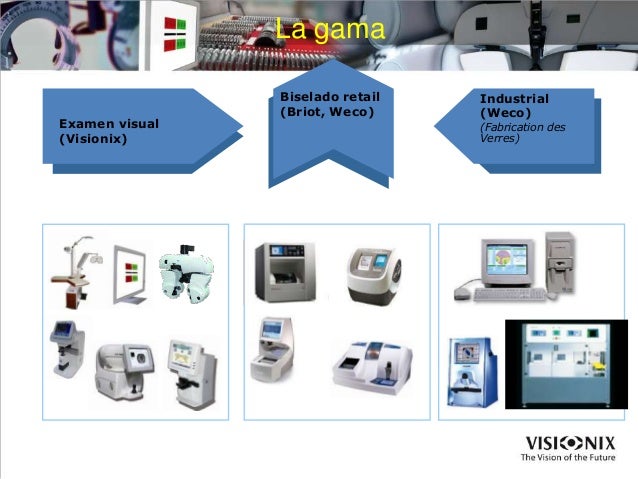 La gama

Examen visual (Visionix)

Biselado retail (Briot, Weco)

Industrial (Weco) (Fabrication des Verres)

VISIONIX
The Vision of the Future